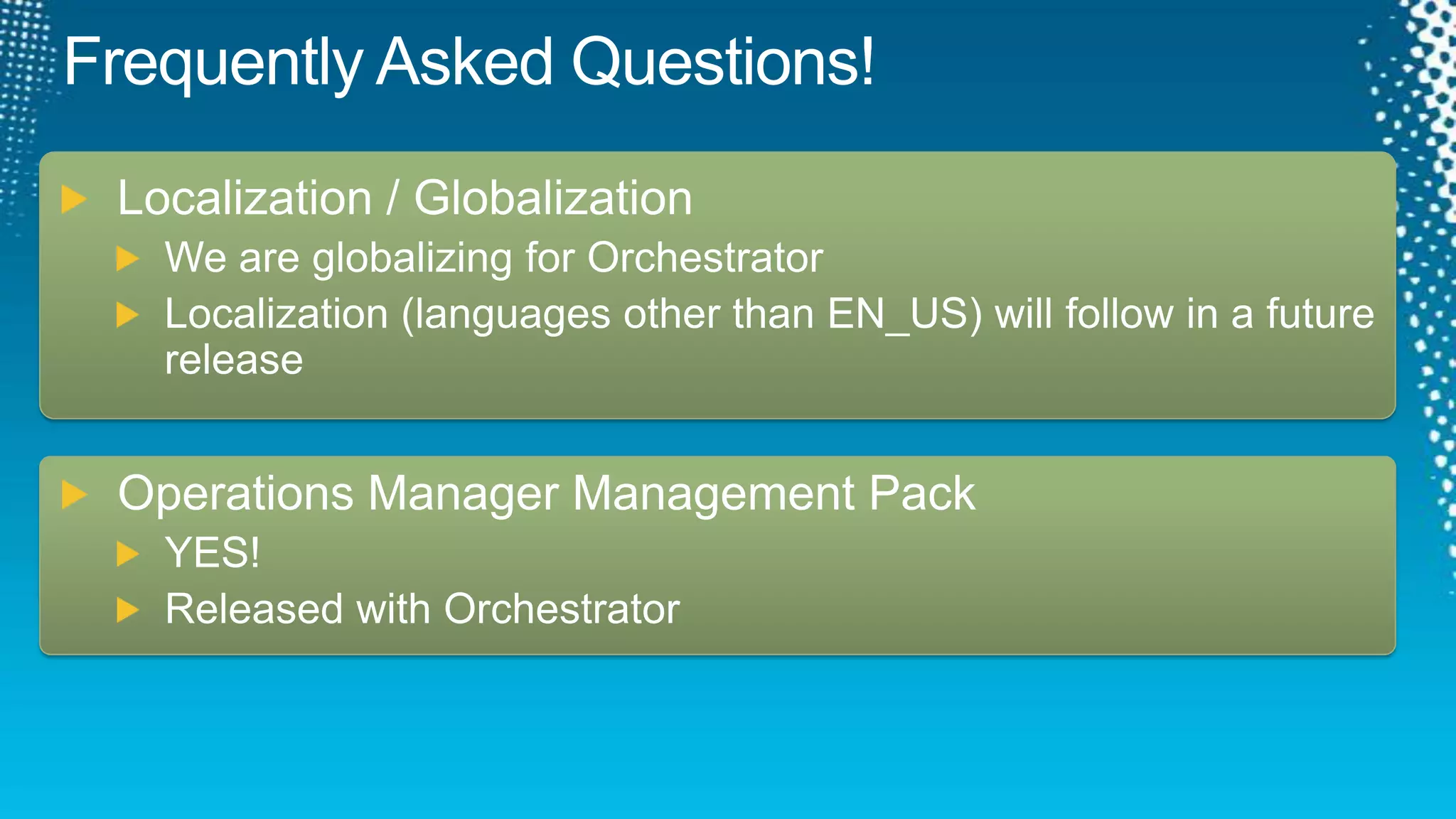 Frequently Asked Questions!

Localization / Globalization
We are globalizing for Orchestrator
Localization (languages other than EN_US) will follow in a future release

Operations Manager Management Pack
YES!
Released with Orchestrator